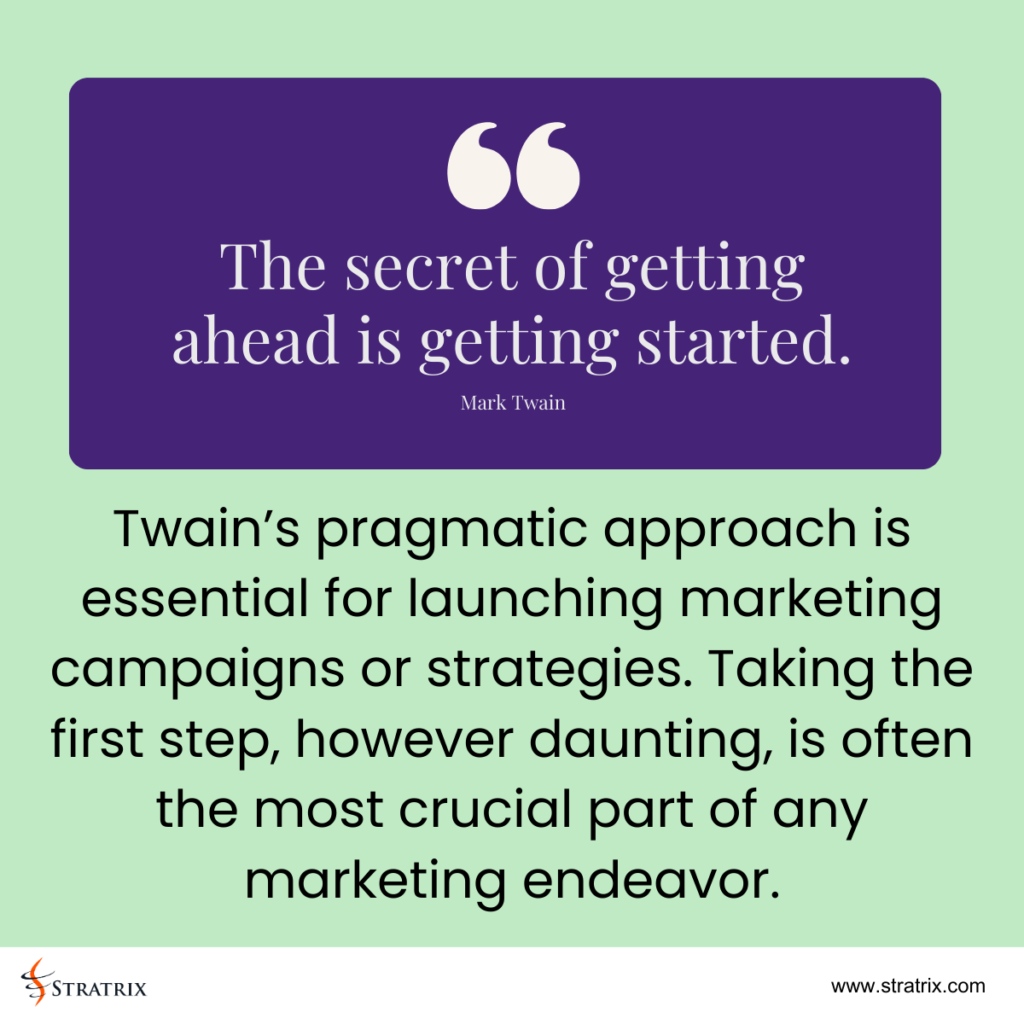 “

The secret of getting ahead is getting started.

Mark Twain

Twain’s pragmatic approach is essential for launching marketing campaigns or strategies. Taking the first step, however daunting, is often the most crucial part of any marketing endeavor.

STRATRIX

www.stratrix.com